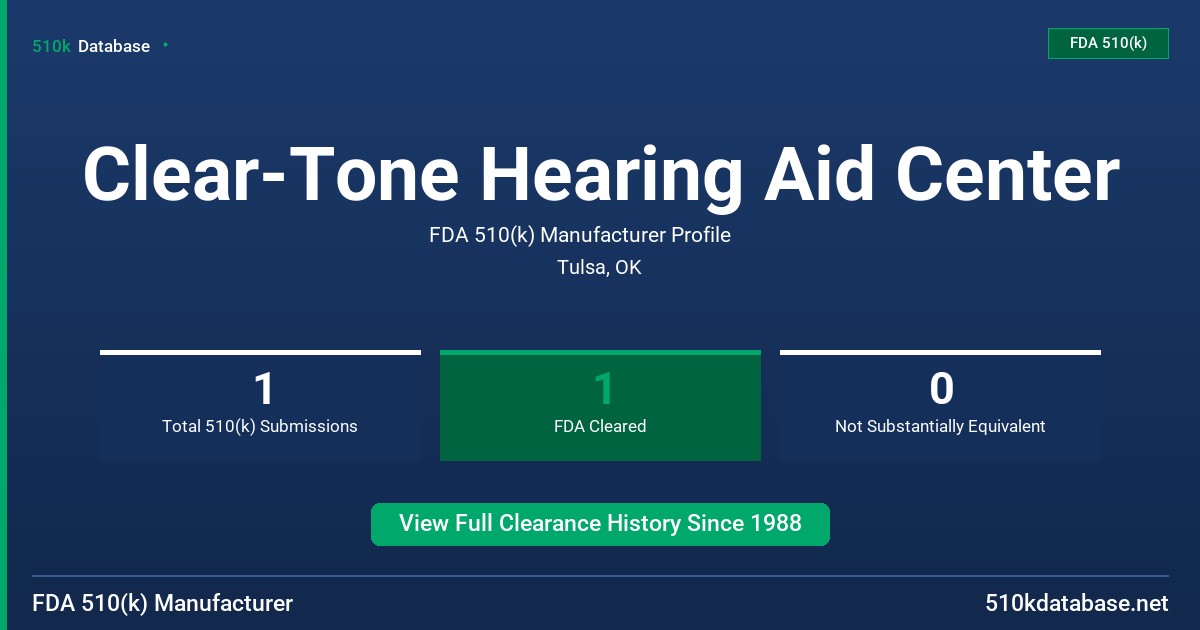 510k Database

FDA 510(k)

Clear-Tone Hearing Aid Center

FDA 510(k) Manufacturer Profile

Tulsa, OK

1
Total 510(k) Submissions

1
FDA Cleared

0
Not Substantially Equivalent

View Full Clearance History Since 1988

FDA 510(k) Manufacturer

510kdatabase.net